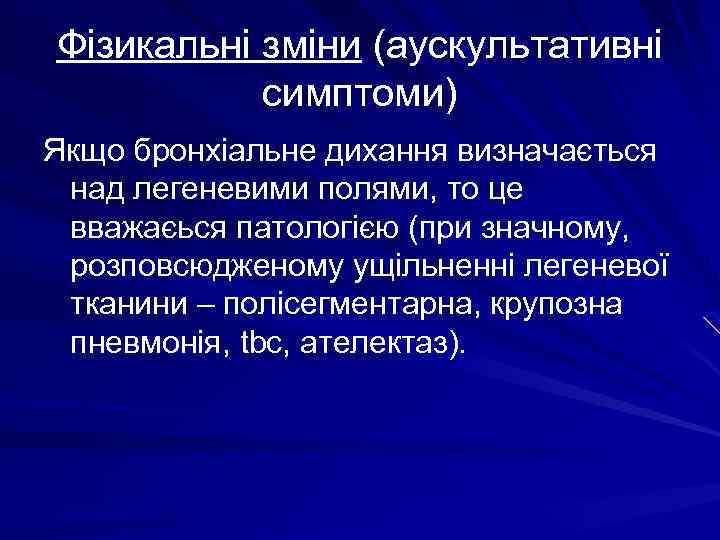 Фізикальні зміни (аускультативні симптоми)

Якщо бронхіальне дихання визначається над легеневими полями, то це вважаєься патологією (при значному, розповсюдженому ущільненні легеневої тканини – полісегментарна, крупозна пневмонія, tbc, ателектаз).